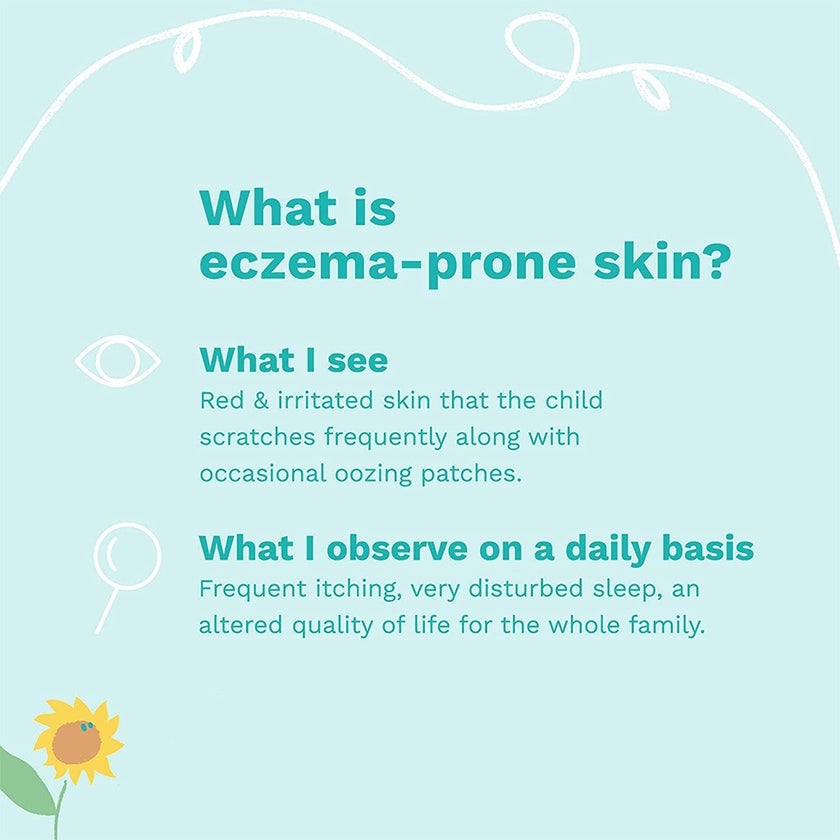 What is eczema-prone skin?

What I see
Red & irritated skin that the child scratches frequently along with occasional oozing patches.

What I observe on a daily basis
Frequent itching, very disturbed sleep, an altered quality of life for the whole family.